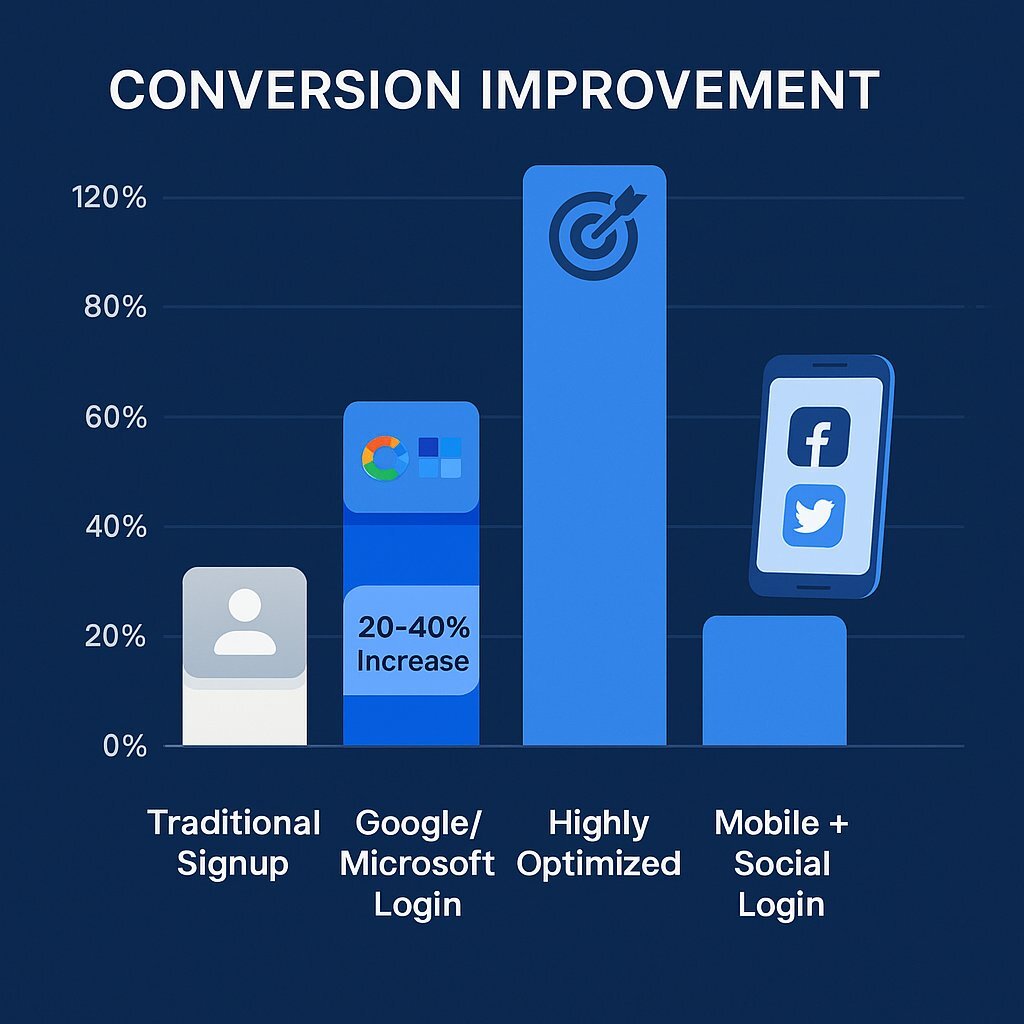 CONVERSION IMPROVEMENT

120%
80%
60%
40%
20%
0%

20-40% Increase

Traditional Signup

Google/ Microsoft Login

Highly Optimized

Mobile + Social Login